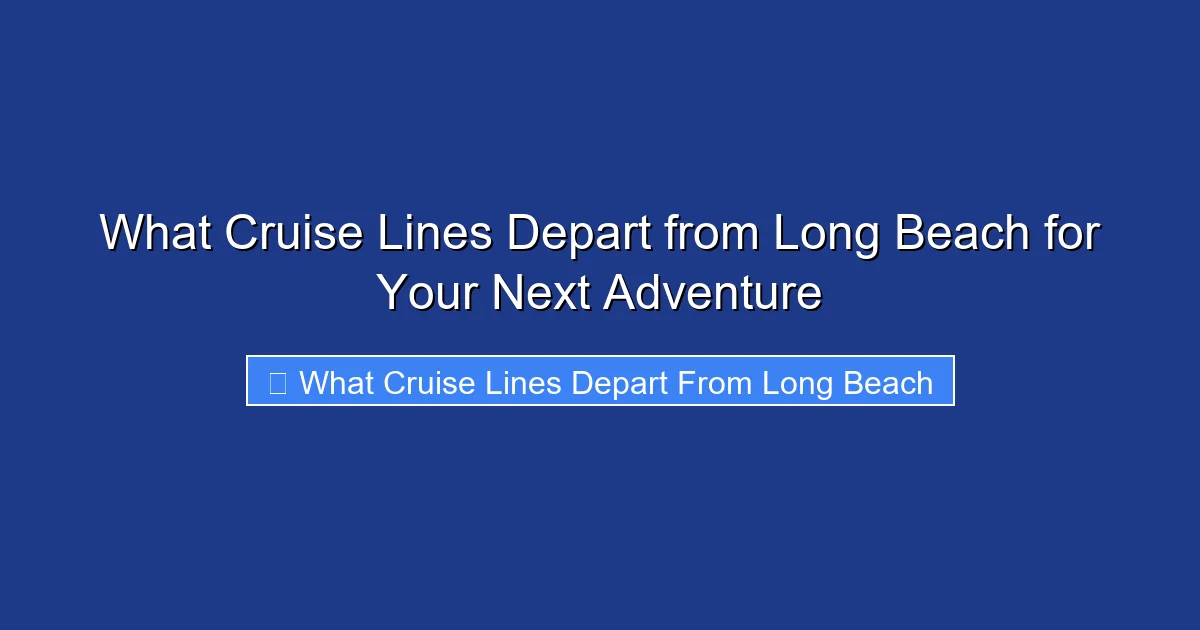 What Cruise Lines Depart from Long Beach for Your Next Adventure

What Cruise Lines Depart From Long Beach